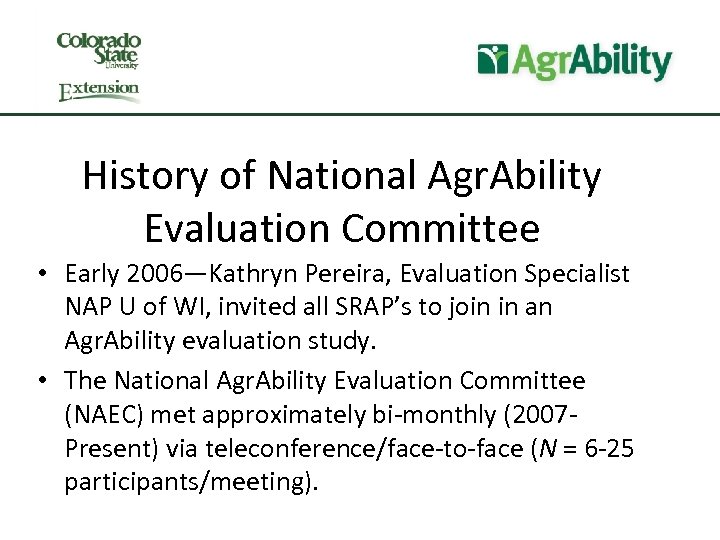 Colorado State University
Extension

AgrAbility

History of National AgrAbility Evaluation Committee

• Early 2006—Kathryn Pereira, Evaluation Specialist NAP U of WI, invited all SRAP's to join in an AgrAbility evaluation study.

• The National AgrAbility Evaluation Committee (NAEC) met approximately bi-monthly (2007-Present) via teleconference/face-to-face ($N$ = 6-25 participants/meeting).